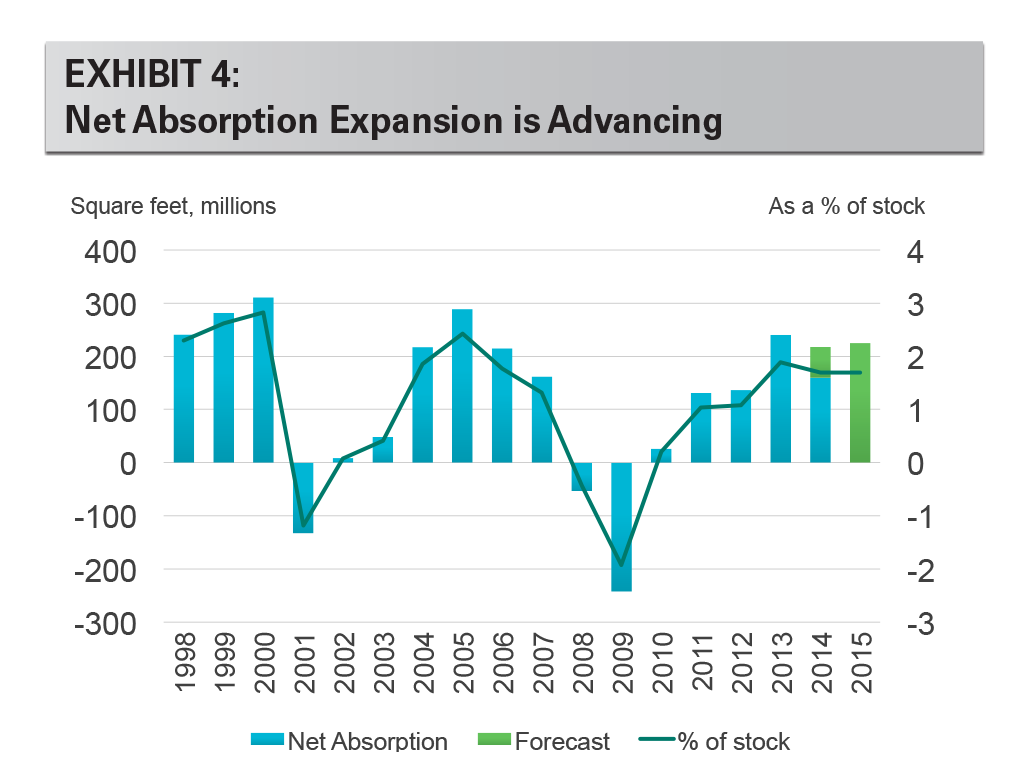 EXHIBIT 4:
Net Absorption Expansion is Advancing

Square feet, millions

As a % of stock

400
300
200
100
0
-100
-200
-300

4
3
2
1
0
-1
-2
-3

1998
1999
2000
2001
2002
2003
2004
2005
2006
2007
2008
2009
2010
2011
2012
2013
2014
2015

Net Absorption
Forecast
% of stock